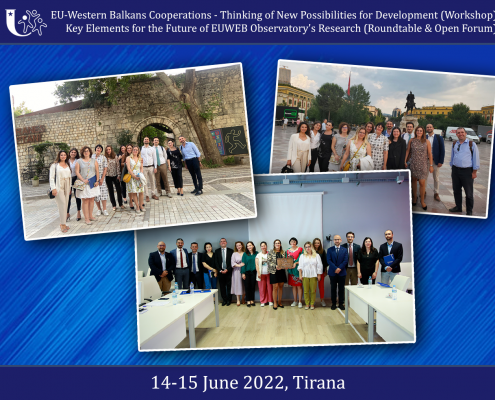 EU-Western Balkans Cooperations - Thinking of New Possibilities for Development (Workshop)
Key Elements for the Future of EUWEB Observatory's Research (Roundtable & Open Forum)

14-15 June 2022, Tirana